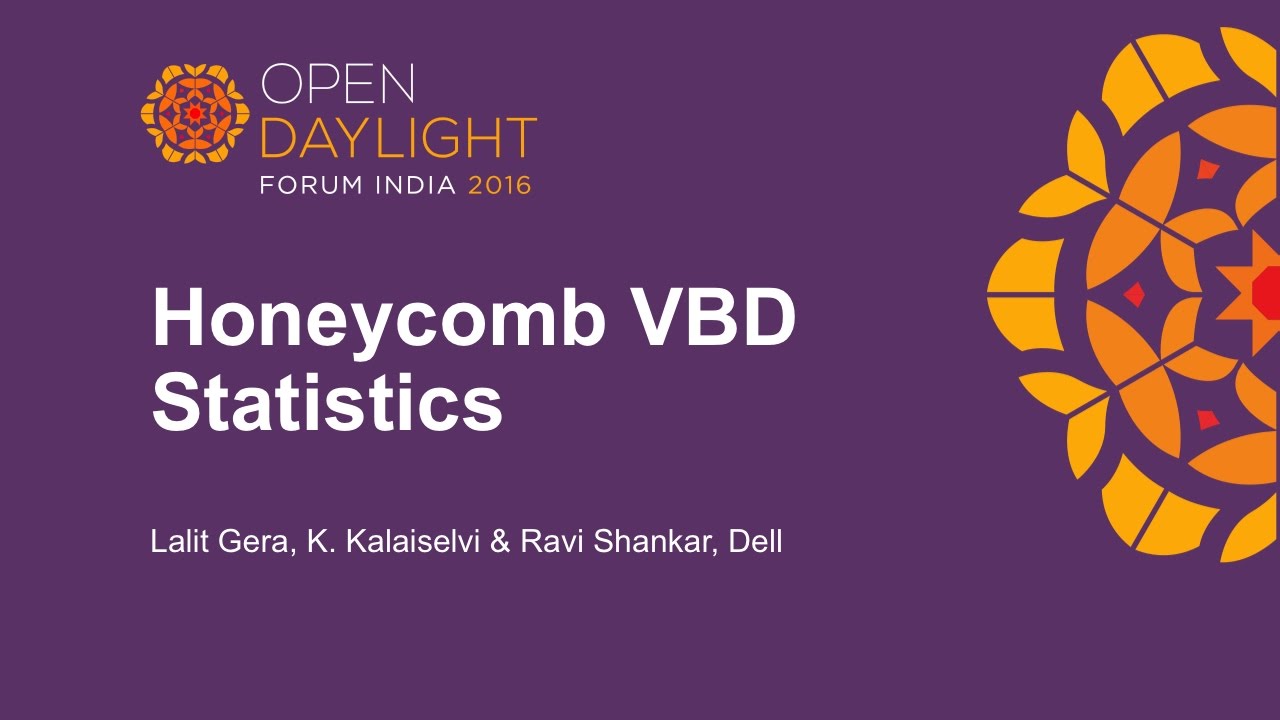 OPEN
DAYLIGHT
FORUM INDIA 2016

Honeycomb VBD Statistics

Lalit Gera, K. Kalaiselvi & Ravi Shankar, Dell